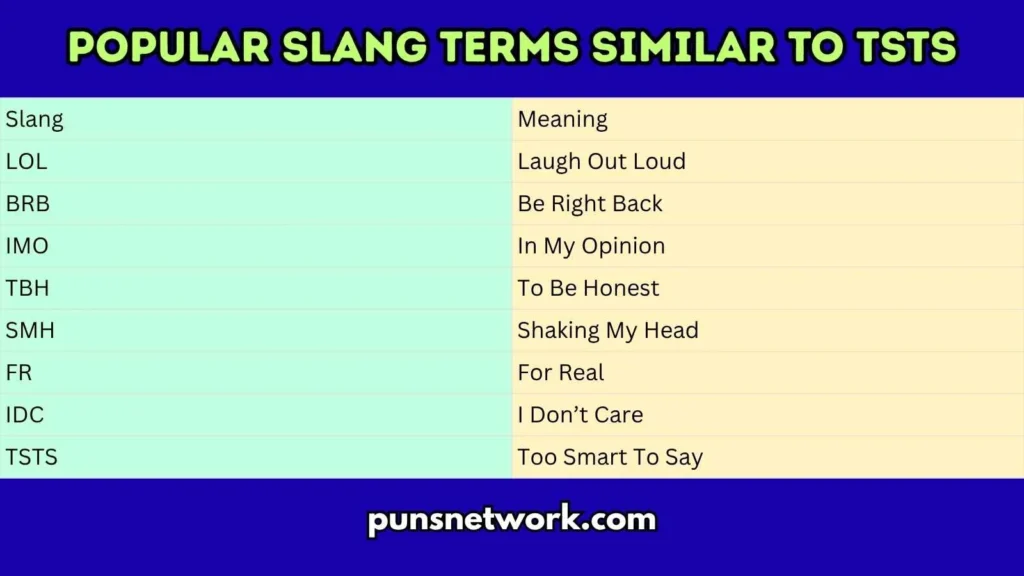 POPULAR SLANG TERMS SIMILAR TO TSTS

| Slang | Meaning |
|---|---|
| LOL | Laugh Out Loud |
| BRB | Be Right Back |
| IMO | In My Opinion |
| TBH | To Be Honest |
| SMH | Shaking My Head |
| FR | For Real |
| IDC | I Don’t Care |
| TSTS | Too Smart To Say |

punsnetwork.com